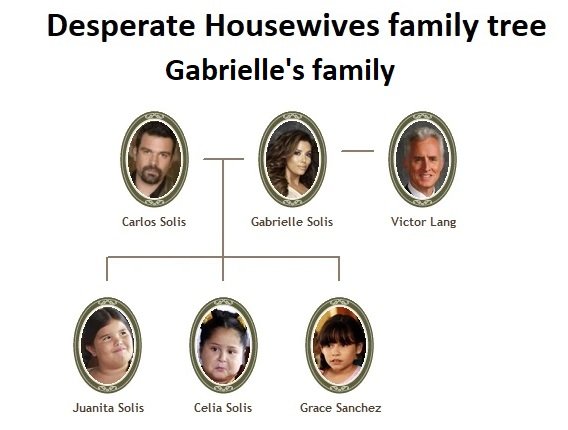 Desperate Housewives family tree
Gabrielle's family

Carlos Solis
Gabrielle Solis
Victor Lang

Juanita Solis
Celia Solis
Grace Sanchez